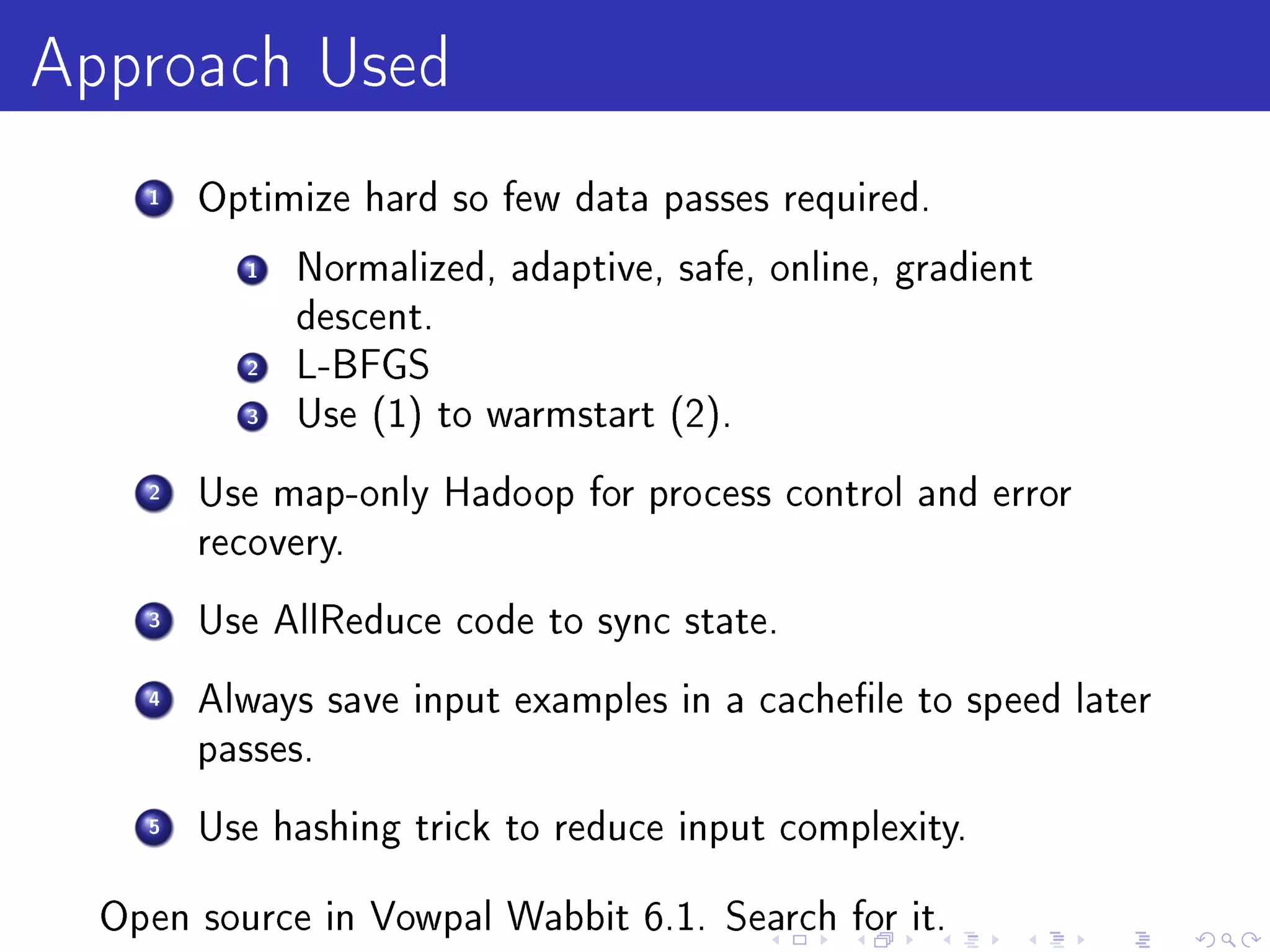 Approach Used

1 Optimize hard so few data passes required.

1 Normalized, adaptive, safe, online, gradient descent.
2 L-BFGS
3 Use (1) to warmstart (2).

2 Use map-only Hadoop for process control and error recovery.

3 Use AllReduce code to sync state.

4 Always save input examples in a cachefile to speed later passes.

5 Use hashing trick to reduce input complexity.

Open source in Vowpal Wabbit 6.1. Search for it.